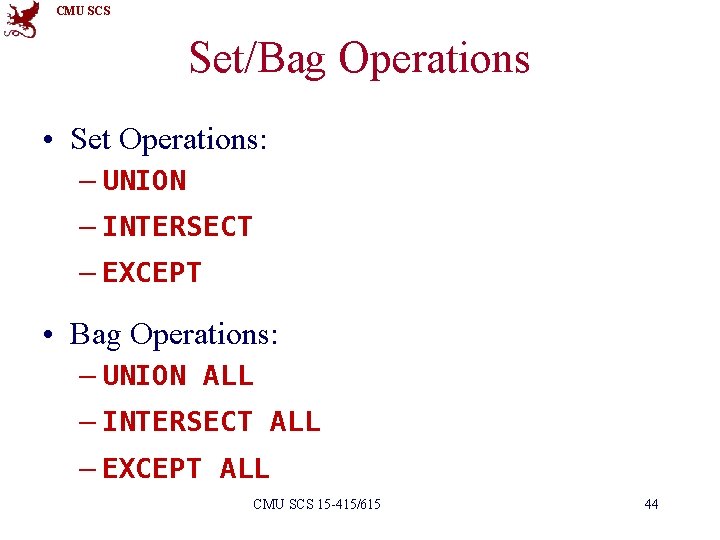 CMU SCS

Set/Bag Operations

• Set Operations:
– UNION
– INTERSECT
– EXCEPT

• Bag Operations:
– UNION ALL
– INTERSECT ALL
– EXCEPT ALL

CMU SCS 15-415/615

44